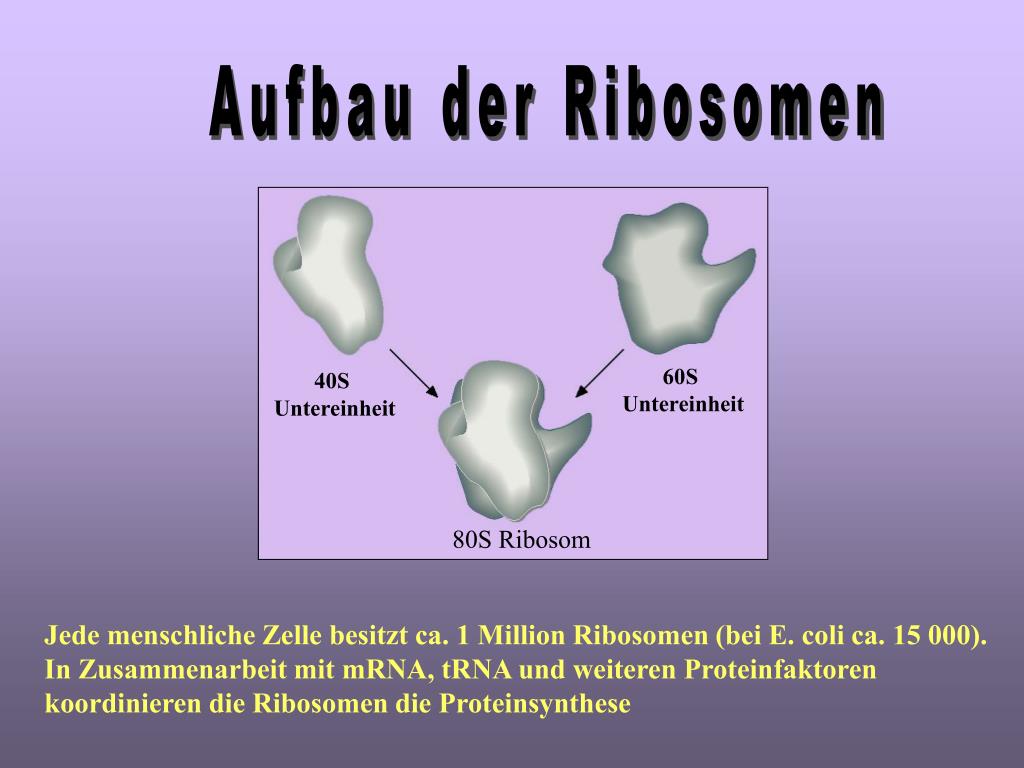 Aufbau der Ribosomen

40S
Untereinheit

60S
Untereinheit

80S Ribosom

Jede menschliche Zelle besitzt ca. 1 Million Ribosomen (bei E. coli ca. 15 000). In Zusammenarbeit mit mRNA, tRNA und weiteren Proteinfaktoren koordinieren die Ribosomen die Proteinsynthese